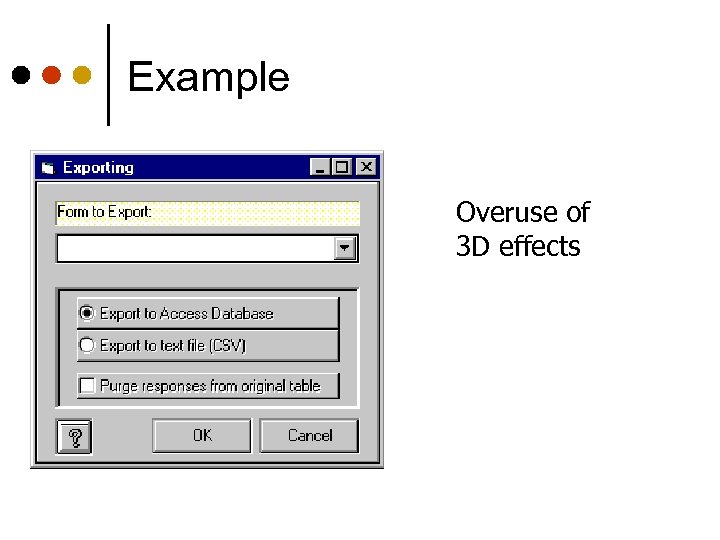 Example

Exporting

Form to Export:

Export to Access Database

Export to text file (CSV)

Purge responses from original table

?

OK

Cancel

Overuse of 3D effects